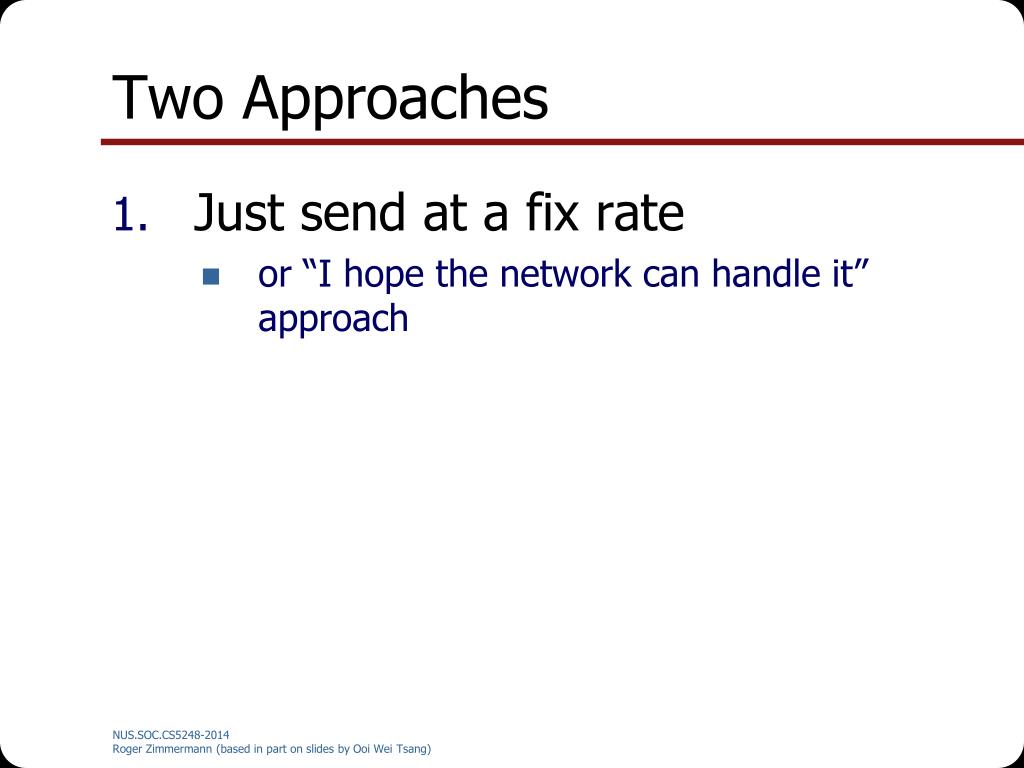 Two Approaches

1. Just send at a fix rate

or “I hope the network can handle it” approach

NUS.SOC.CS5248-2014
Roger Zimmermann (based in part on slides by Ooi Wei Tsang)